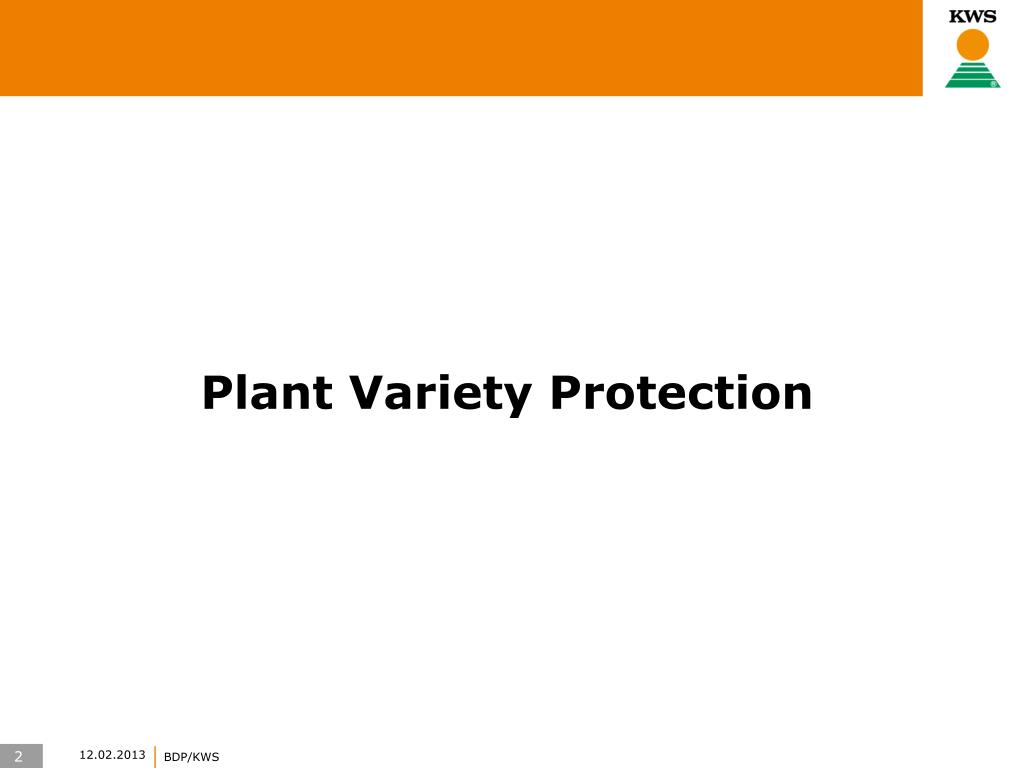 KWS

Plant Variety Protection

2 12.02.2013 BDP/KWS